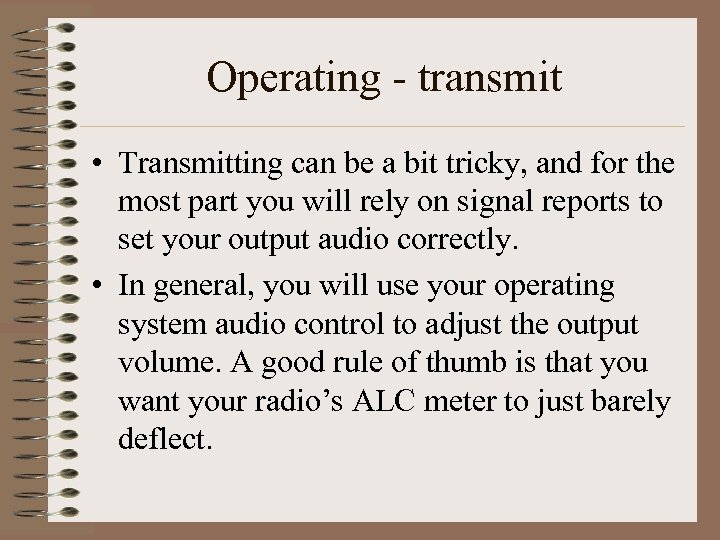 Operating - transmit

• Transmitting can be a bit tricky, and for the most part you will rely on signal reports to set your output audio correctly.

• In general, you will use your operating system audio control to adjust the output volume. A good rule of thumb is that you want your radio’s ALC meter to just barely deflect.